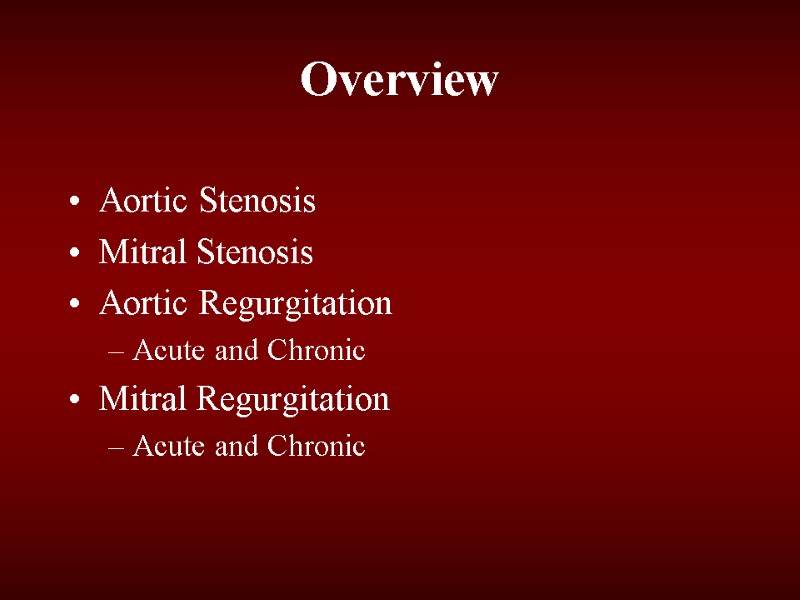 Overview

• Aortic Stenosis
• Mitral Stenosis
• Aortic Regurgitation
– Acute and Chronic
• Mitral Regurgitation
– Acute and Chronic